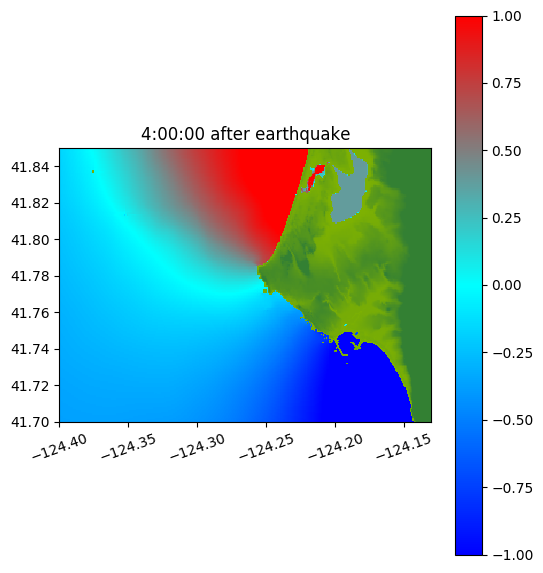 4:00:00 after earthquake

41.84
41.82
41.80
41.78
41.76
41.74
41.72
41.70

−124.40
−124.35
−124.30
−124.25
−124.20
−124.15

1.00
0.75
0.50
0.25
0.00
−0.25
−0.50
−0.75
−1.00